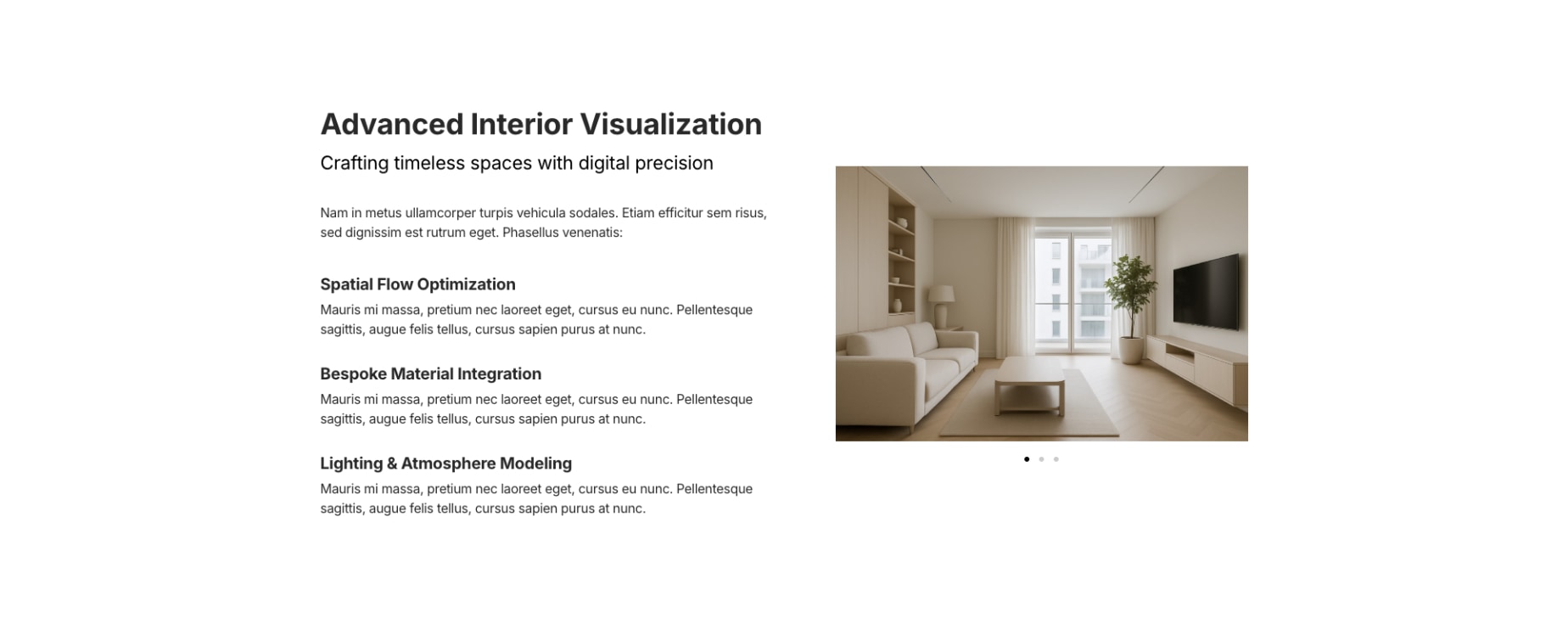 Advanced Interior Visualization

Crafting timeless spaces with digital precision

Nam in metus ullamcorper turpis vehicula sodales. Etiam efficitur sem risus, sed dignissim est rutrum eget. Phasellus venenatis:

Spatial Flow Optimization

Mauris mi massa, pretium nec laoreet eget, cursus eu nunc. Pellentesque sagittis, augue felis tellus, cursus sapien purus at nunc.

Bespoke Material Integration

Mauris mi massa, pretium nec laoreet eget, cursus eu nunc. Pellentesque sagittis, augue felis tellus, cursus sapien purus at nunc.

Lighting & Atmosphere Modeling

Mauris mi massa, pretium nec laoreet eget, cursus eu nunc. Pellentesque sagittis, augue felis tellus, cursus sapien purus at nunc.